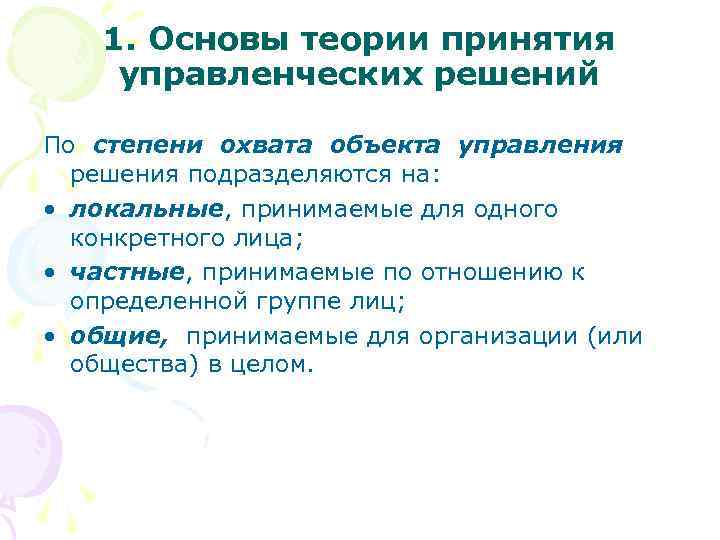 1. Основы теории принятия управленческих решений

По степени охвата объекта управления решения подразделяются на:

• локальные, принимаемые для одного конкретного лица;
• частные, принимаемые по отношению к определенной группе лиц;
• общие, принимаемые для организации (или общества) в целом.